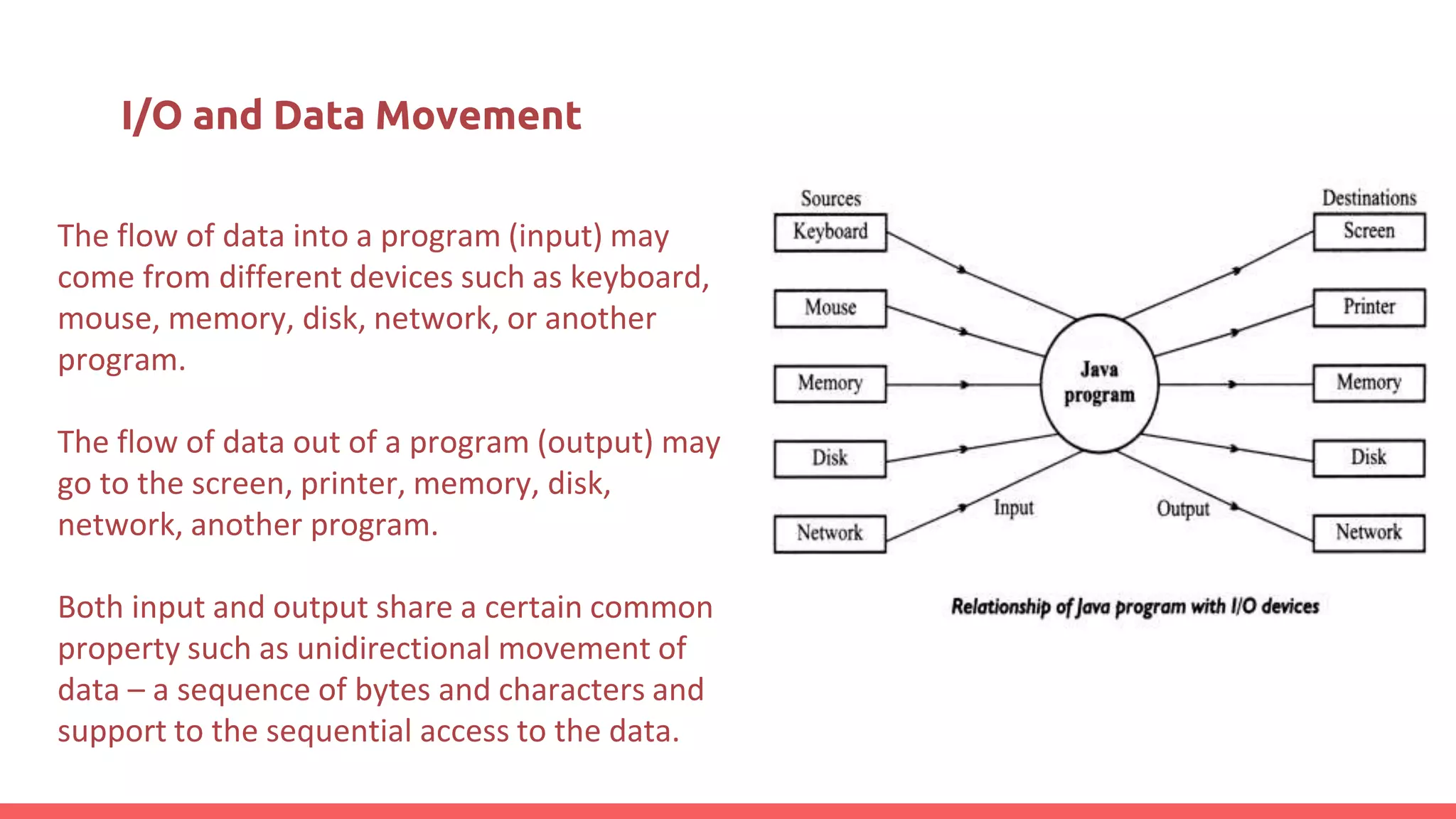 I/O and Data Movement

The flow of data into a program (input) may come from different devices such as keyboard, mouse, memory, disk, network, or another program.

The flow of data out of a program (output) may go to the screen, printer, memory, disk, network, another program.

Both input and output share a certain common property such as unidirectional movement of data – a sequence of bytes and characters and support to the sequential access to the data.

Sources
Keyboard
Mouse
Memory
Disk
Network

Java program

Input
Output

Destinations
Screen
Printer
Memory
Disk
Network

Relationship of Java program with I/O devices